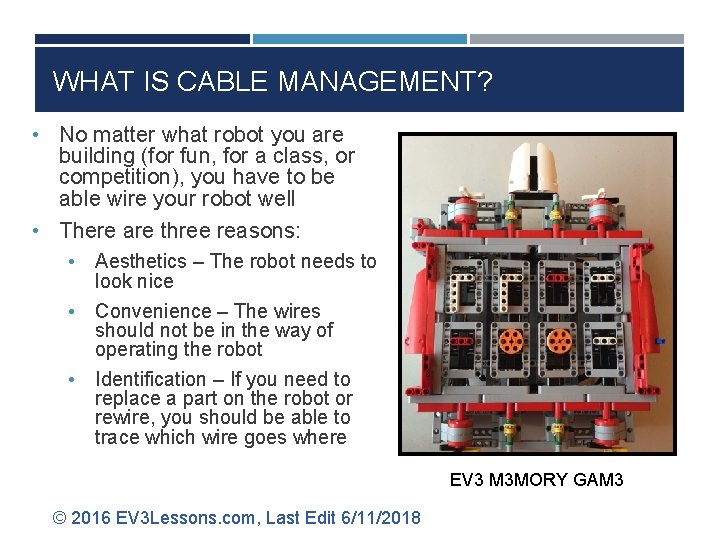 WHAT IS CABLE MANAGEMENT?

• No matter what robot you are building (for fun, for a class, or competition), you have to be able wire your robot well

• There are three reasons:
  • Aesthetics – The robot needs to look nice
  • Convenience – The wires should not be in the way of operating the robot
  • Identification – If you need to replace a part on the robot or rewire, you should be able to trace which wire goes where

EV3 M3MORY GAM3

© 2016 EV3Lessons.com, Last Edit 6/11/2018